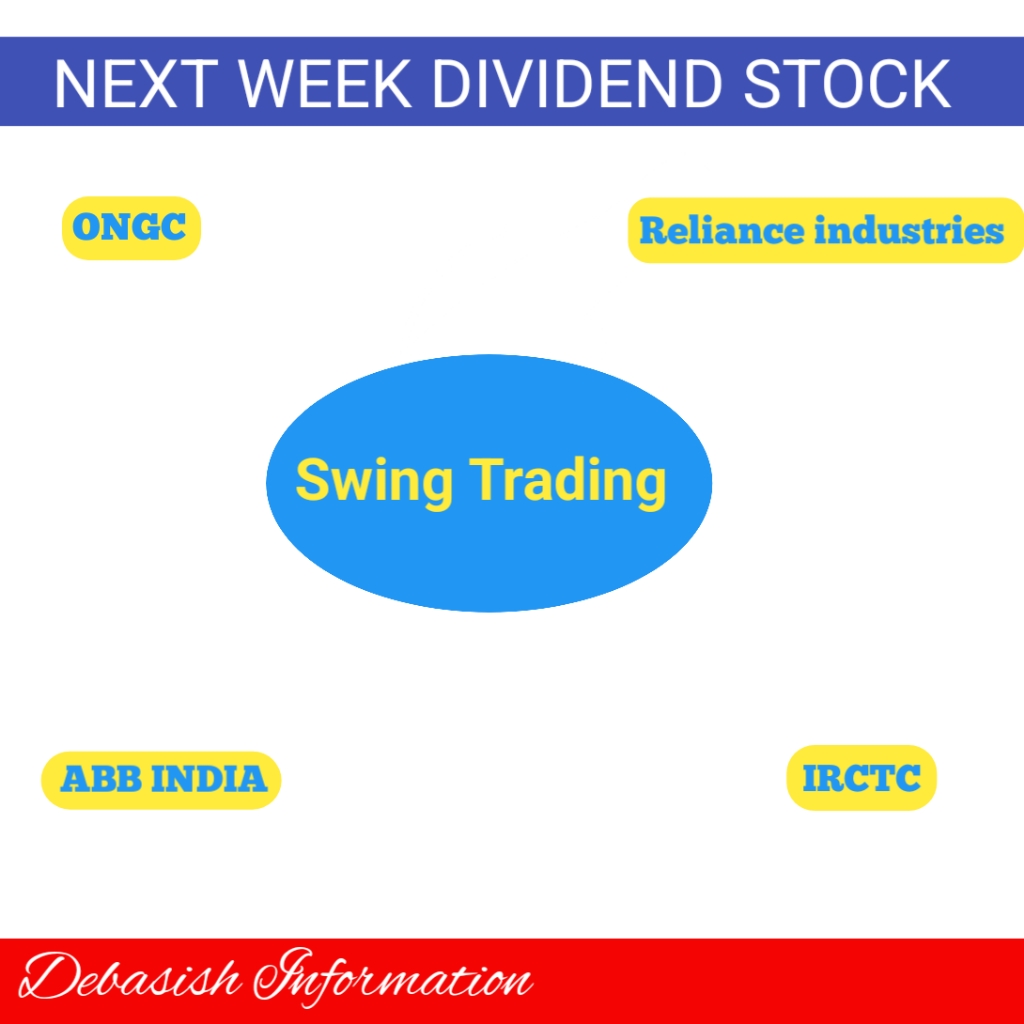 NEXT WEEK DIVIDEND STOCK

ONGC

Reliance industries

Swing Trading

ABB INDIA

IRCTC

Debasish Information